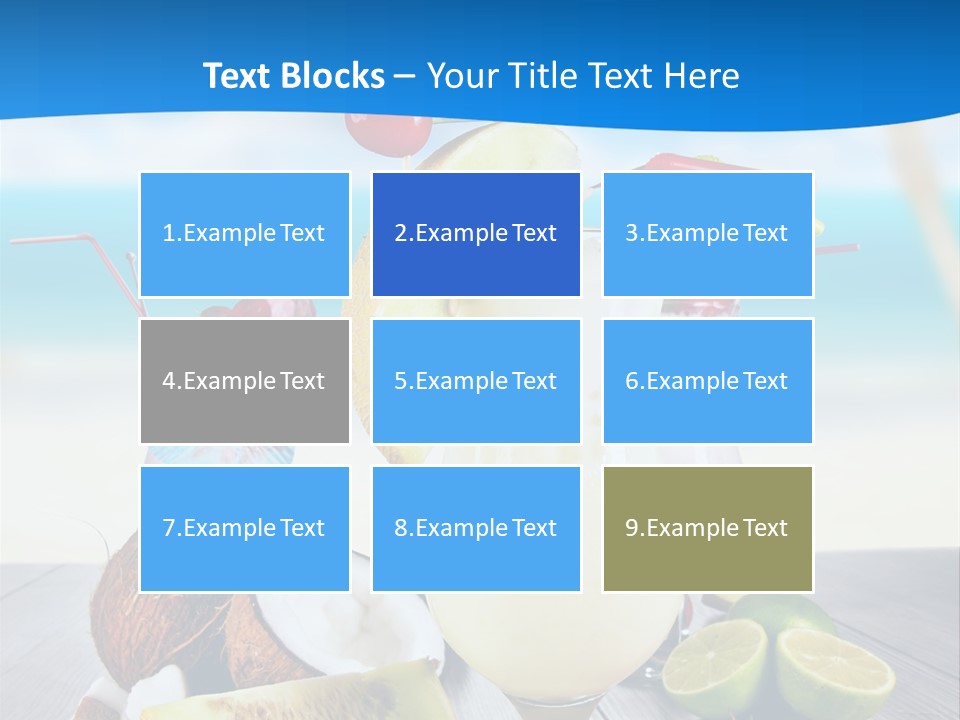 Text Blocks – Your Title Text Here

1.Example Text

2.Example Text

3.Example Text

4.Example Text

5.Example Text

6.Example Text

7.Example Text

8.Example Text

9.Example Text